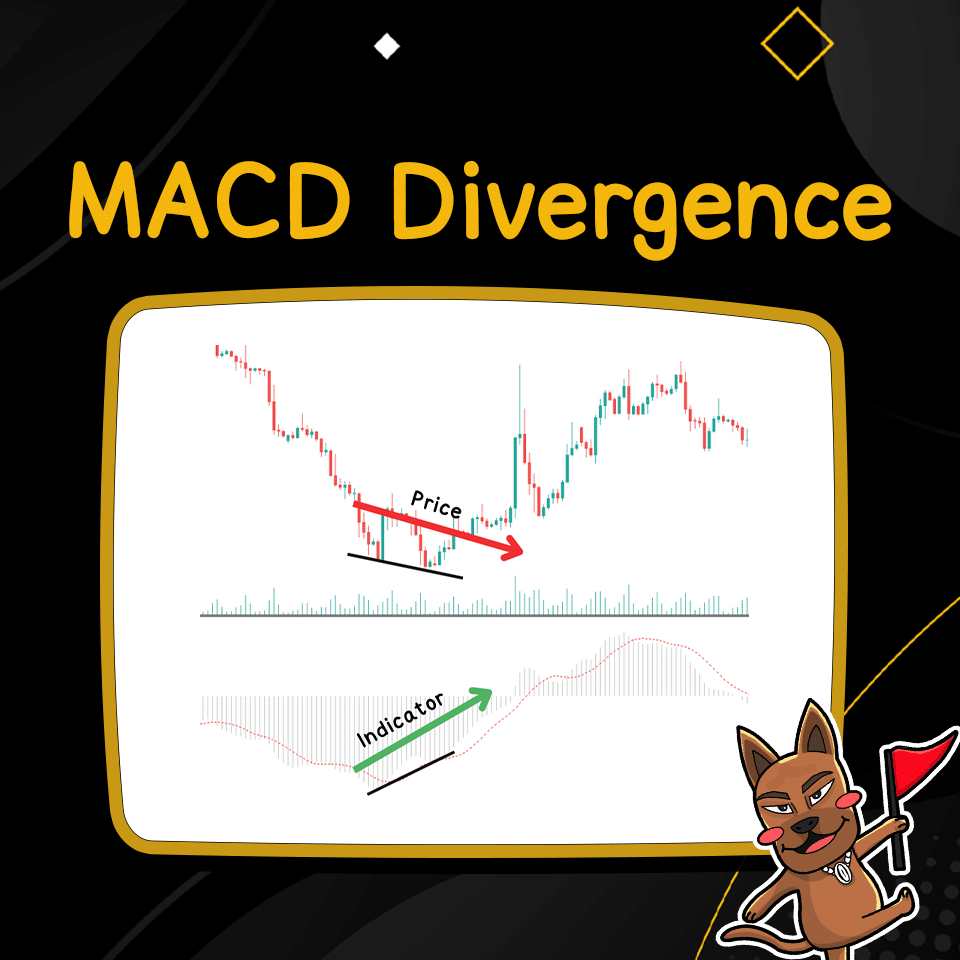 MACD Divergence

Price

Indicator